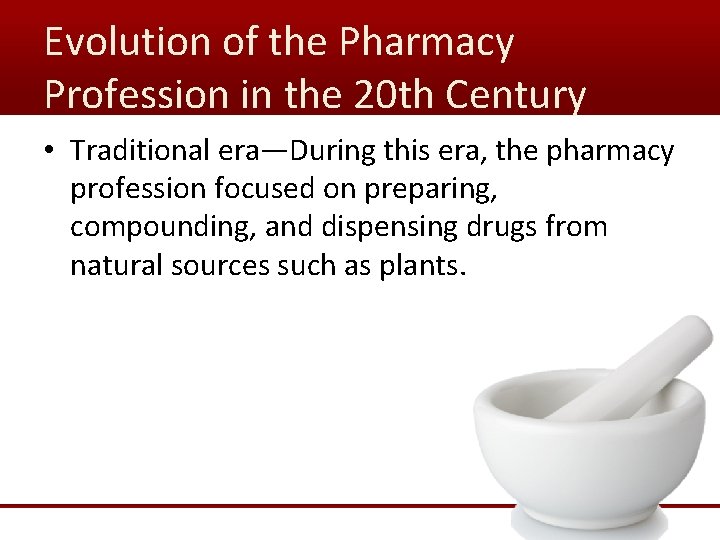 Evolution of the Pharmacy Profession in the 20th Century

• Traditional era—During this era, the pharmacy profession focused on preparing, compounding, and dispensing drugs from natural sources such as plants.